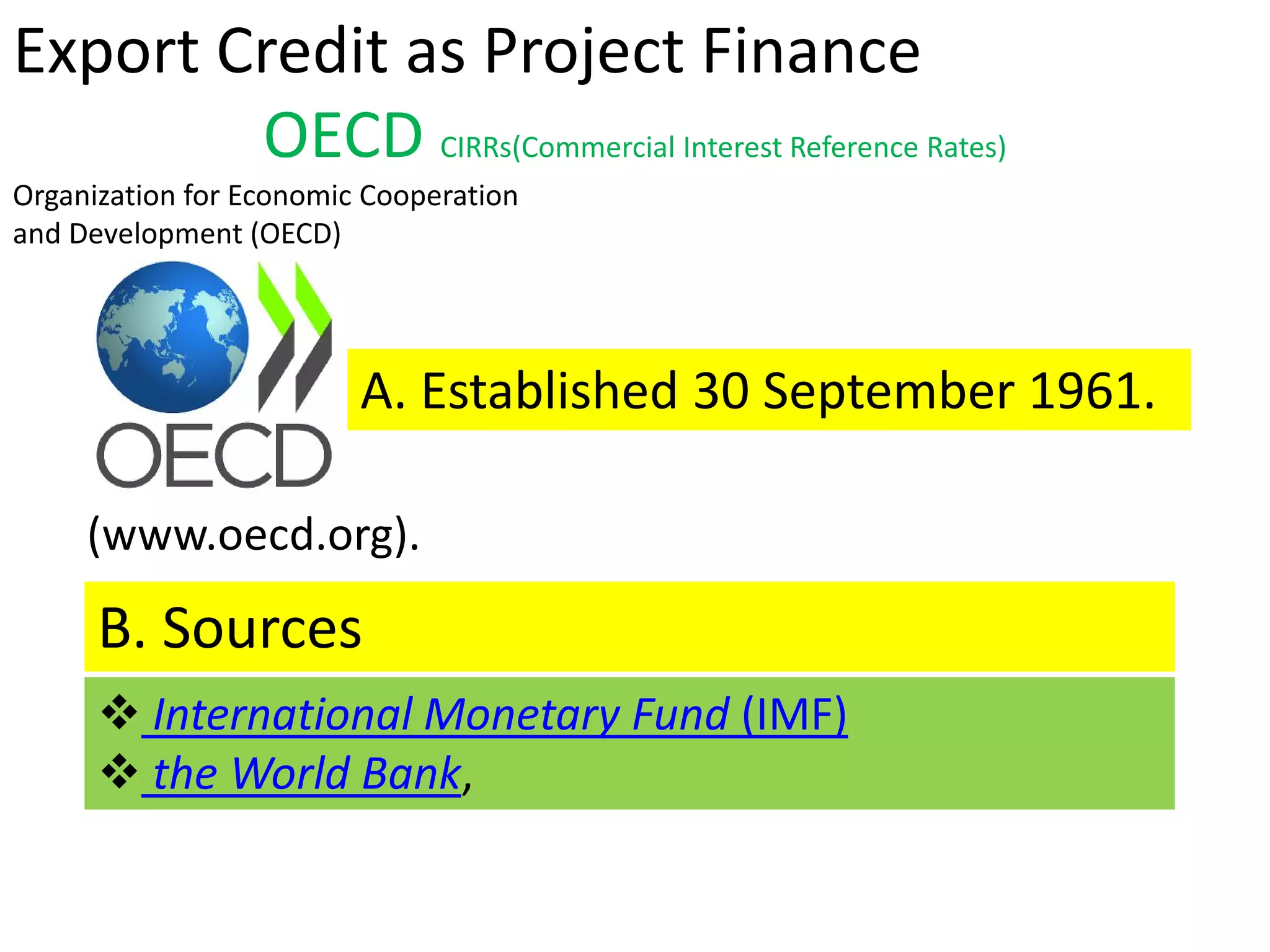 Export Credit as Project Finance

OECD CIRRs(Commercial Interest Reference Rates)

Organization for Economic Cooperation and Development (OECD)

OECD

A. Established 30 September 1961.

(www.oecd.org).

B. Sources

❖ International Monetary Fund (IMF)
❖ the World Bank,